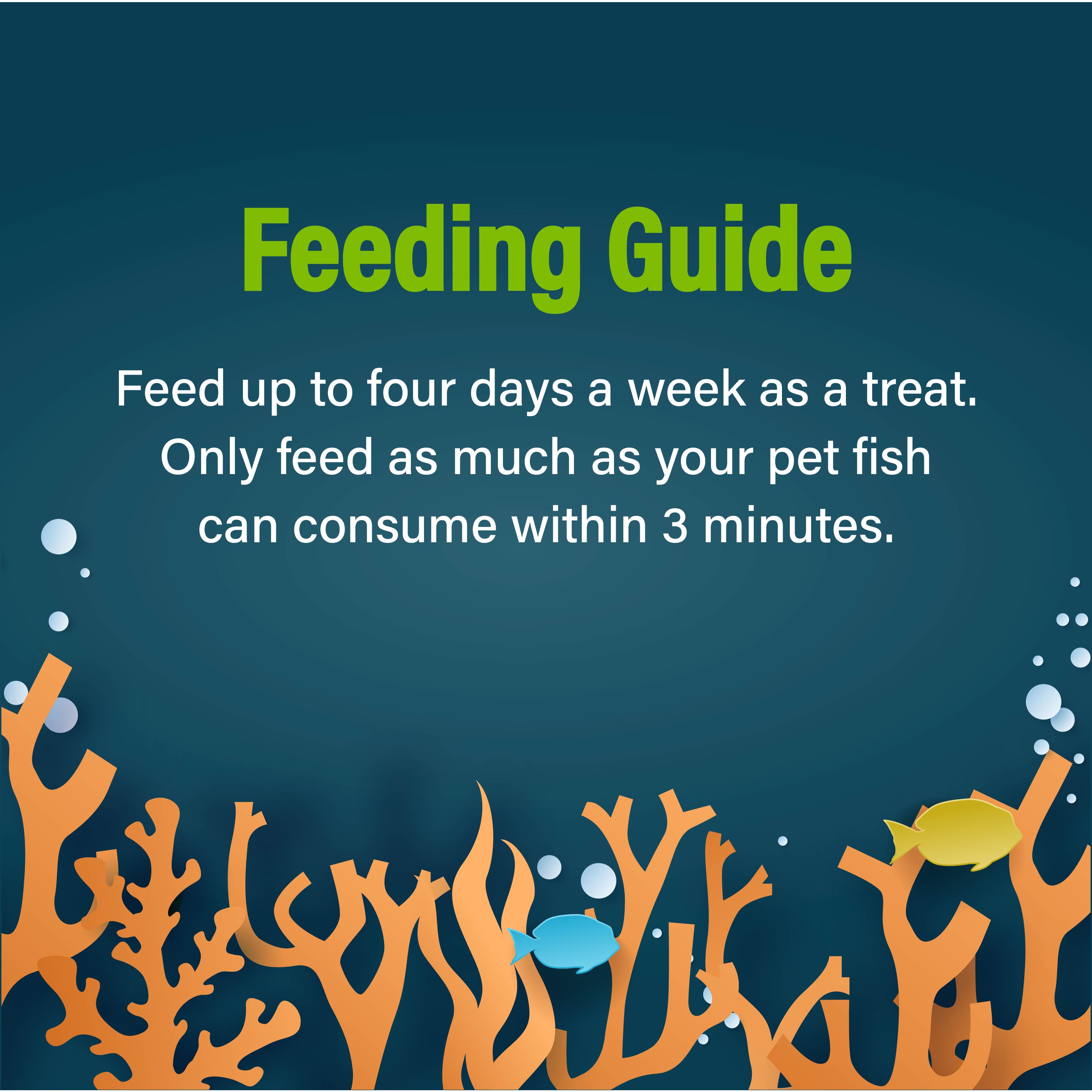 Feeding Guide

Feed up to four days a week as a treat. Only feed as much as your pet fish can consume within 3 minutes.